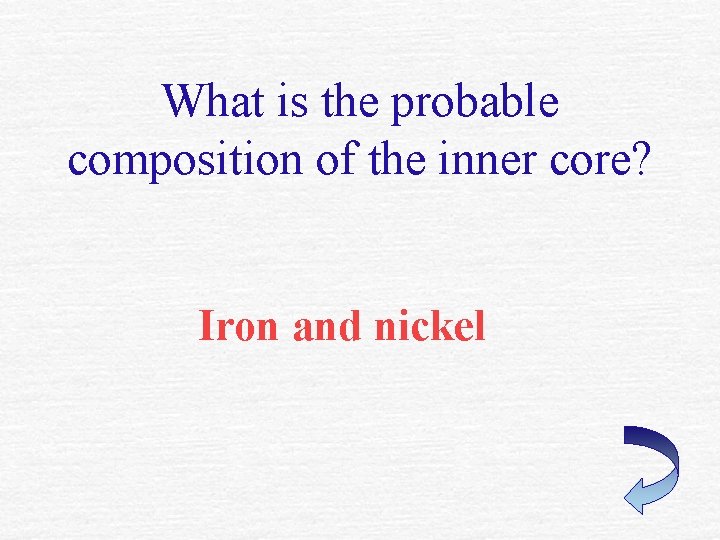 What is the probable composition of the inner core?

Iron and nickel